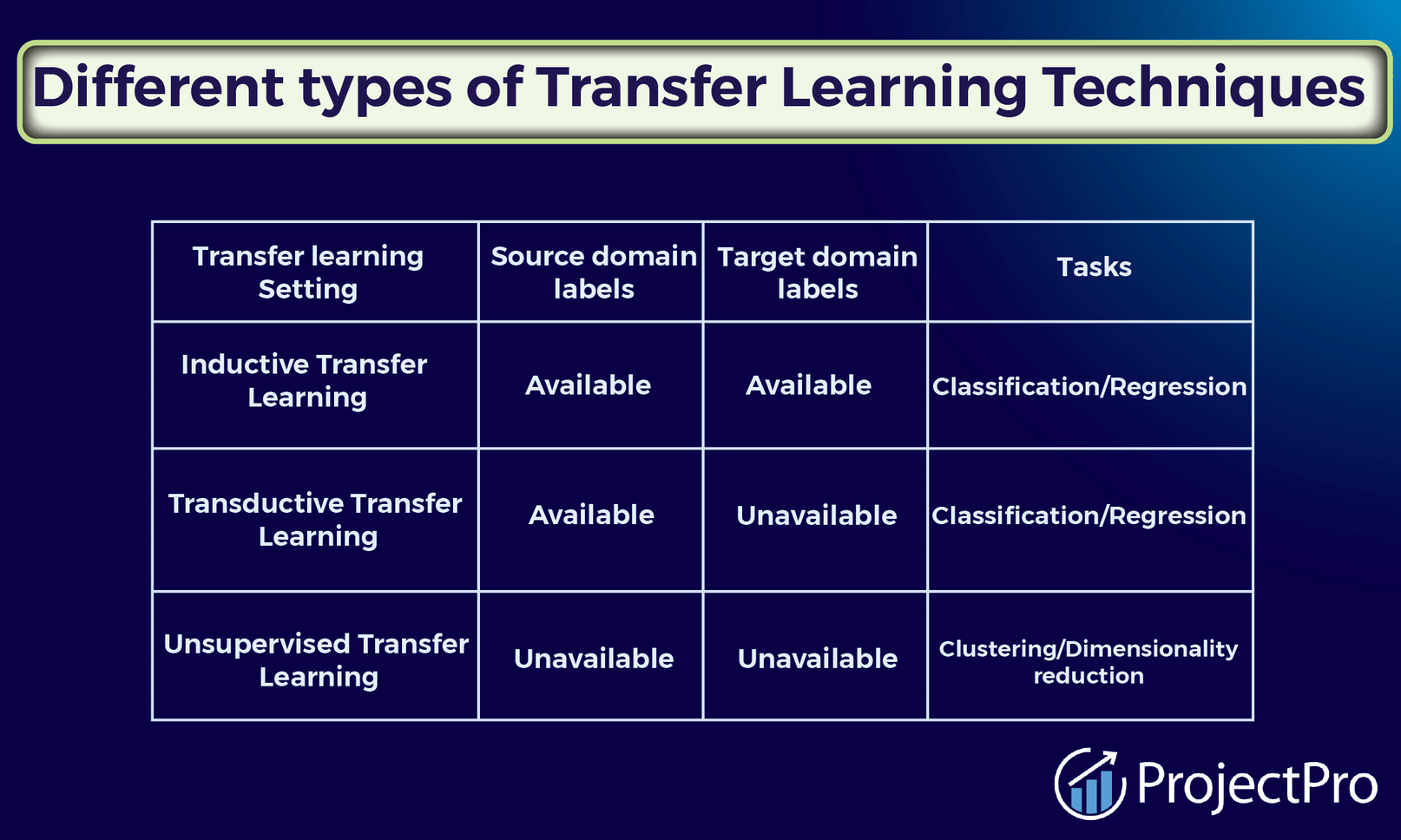 Different types of Transfer Learning Techniques

| Transfer learning Setting | Source domain labels | Target domain labels | Tasks |
|---|---|---|---|
| Inductive Transfer Learning | Available | Available | Classification/Regression |
| Transductive Transfer Learning | Available | Unavailable | Classification/Regression |
| Unsupervised Transfer Learning | Unavailable | Unavailable | Clustering/Dimensionality reduction |

ProjectPro